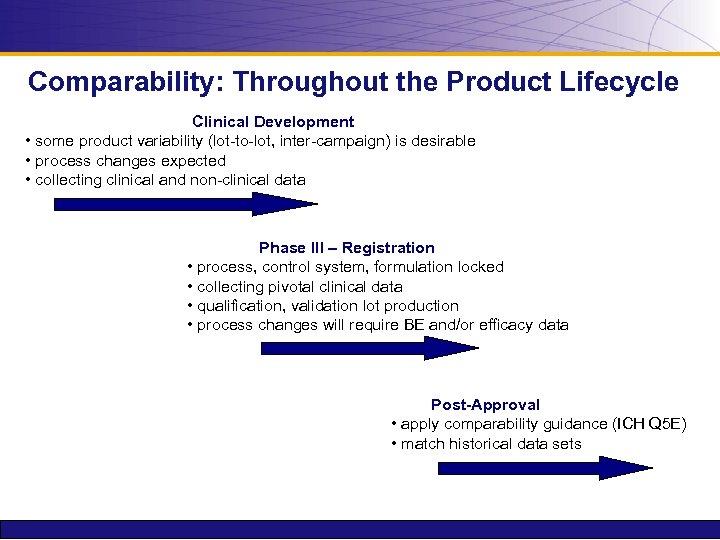 Comparability: Throughout the Product Lifecycle

Clinical Development
• some product variability (lot-to-lot, inter-campaign) is desirable
• process changes expected
• collecting clinical and non-clinical data

Phase III – Registration
• process, control system, formulation locked
• collecting pivotal clinical data
• qualification, validation lot production
• process changes will require BE and/or efficacy data

Post-Approval
• apply comparability guidance (ICH Q5E)
• match historical data sets